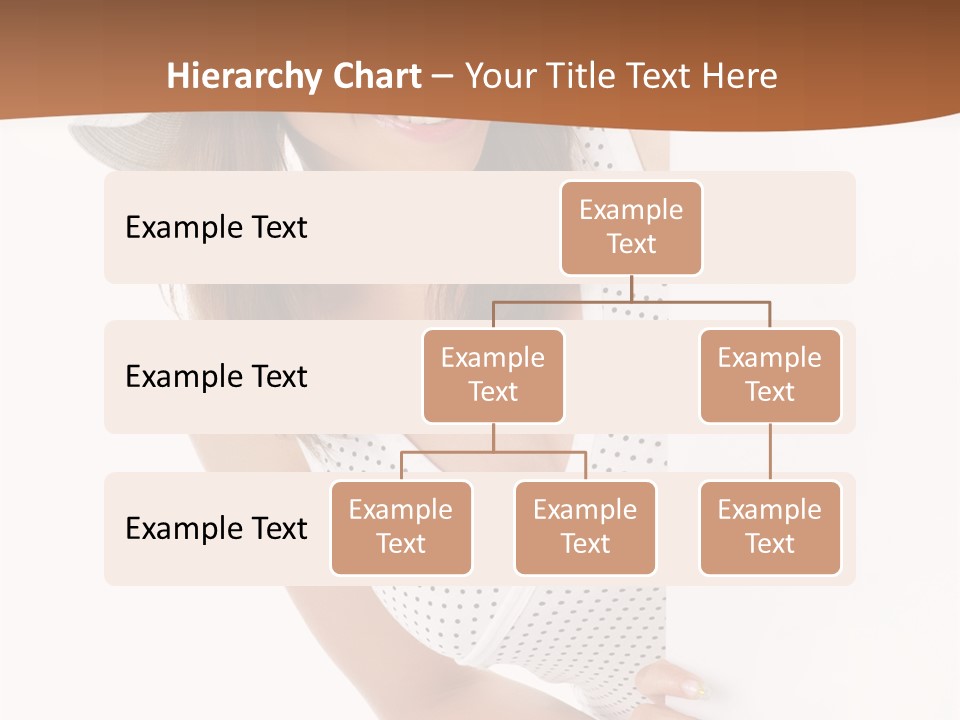 Hierarchy Chart – Your Title Text Here

Example Text

Example Text

Example Text

Example Text

Example Text

Example Text

Example Text

Example Text

Example Text